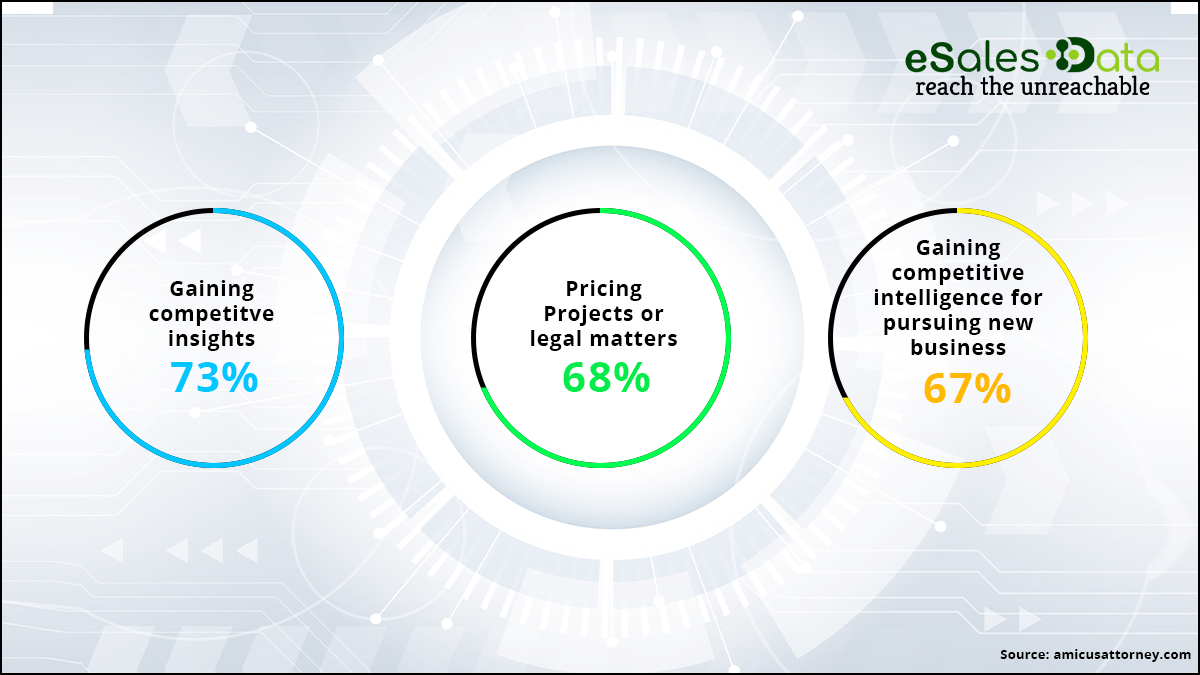 eSales Data
reach the unreachable

Gaining competitve insights
73%

Pricing Projects or legal matters
68%

Gaining competitive intelligence for pursuing new business
67%

Source: amicusattorney.com